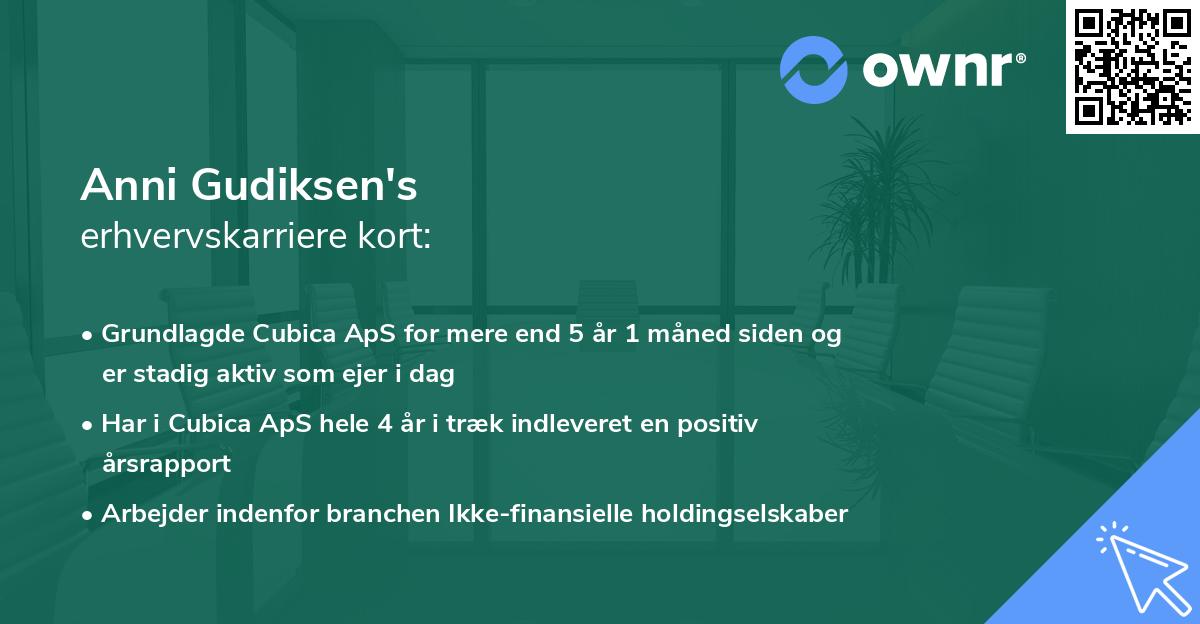 ownr®

Anni Gudiksen's
erhvervskarriere kort:

• Grundlagde Cubica ApS for mere end 5 år 1 måned siden og er stadig aktiv som ejer i dag
• Har i Cubica ApS hele 4 år i træk indleveret en positiv årsrapport
• Arbejder indenfor branchen Ikke-finansielle holdingselskaber